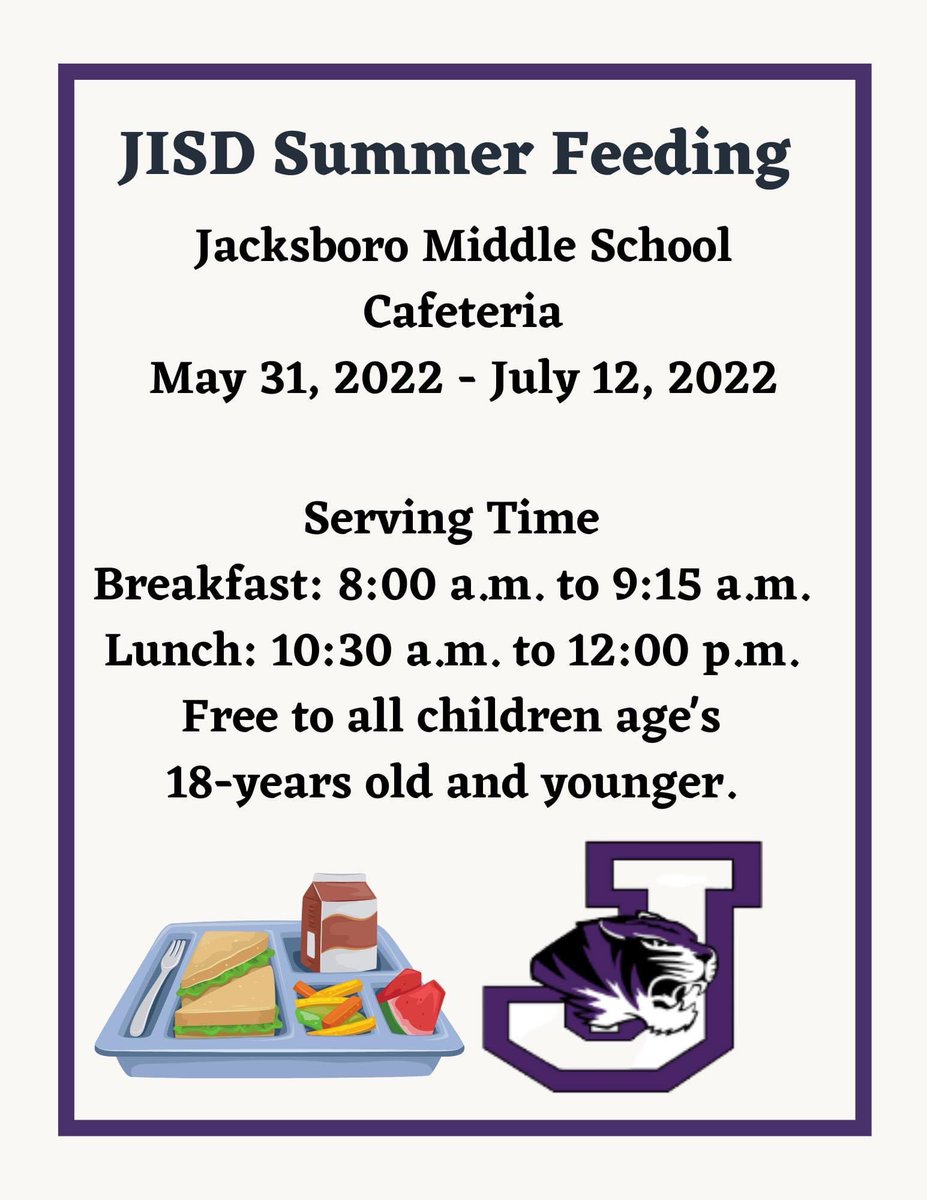 JISD Summer Feeding

Jacksboro Middle School
Cafeteria
May 31, 2022 - July 12, 2022

Serving Time
Breakfast: 8:00 a.m. to 9:15 a.m.
Lunch: 10:30 a.m. to 12:00 p.m.
Free to all children age's
18-years old and younger.

J